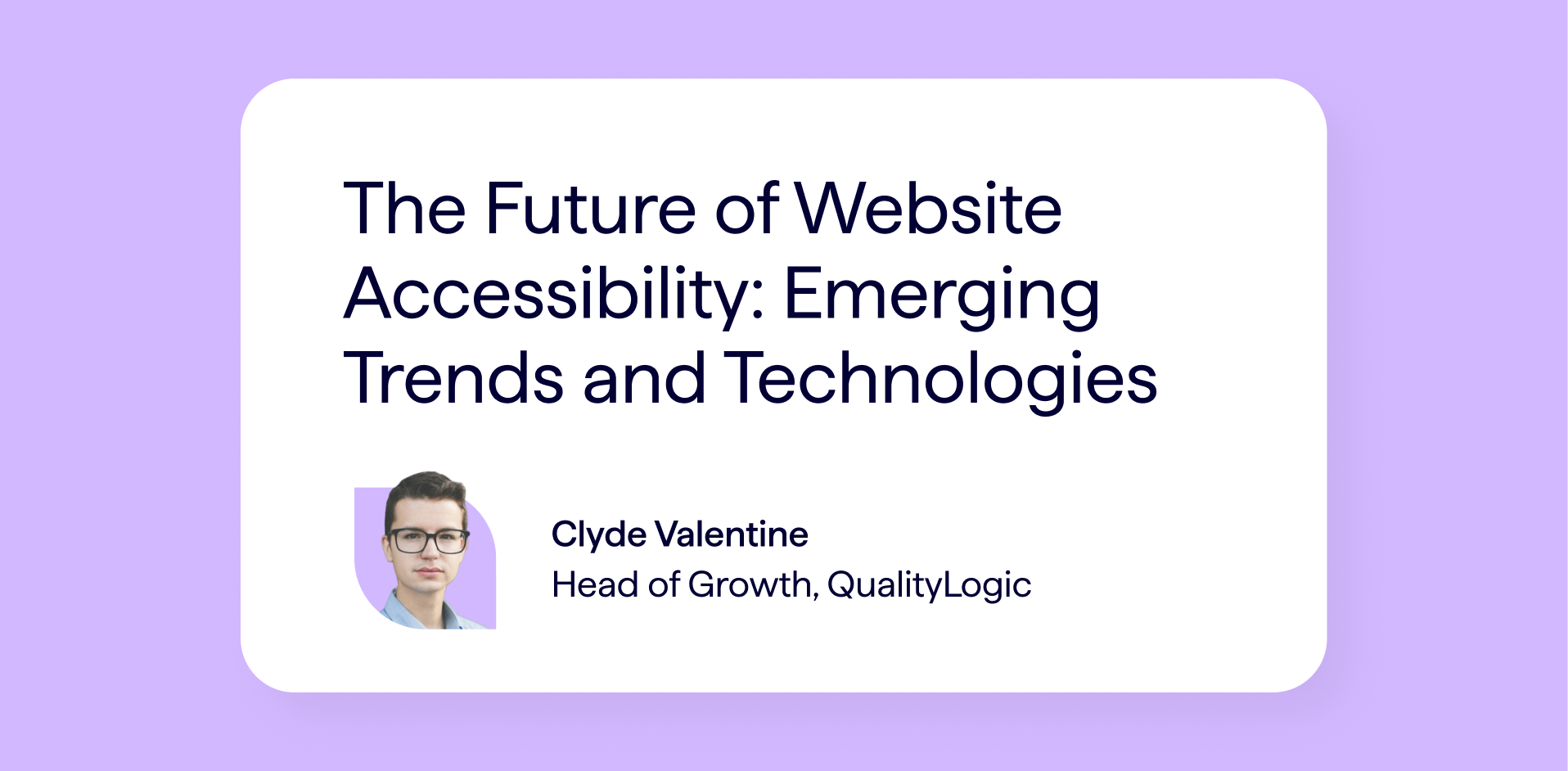 The Future of Website Accessibility: Emerging Trends and Technologies

Clyde Valentine
Head of Growth, QualityLogic